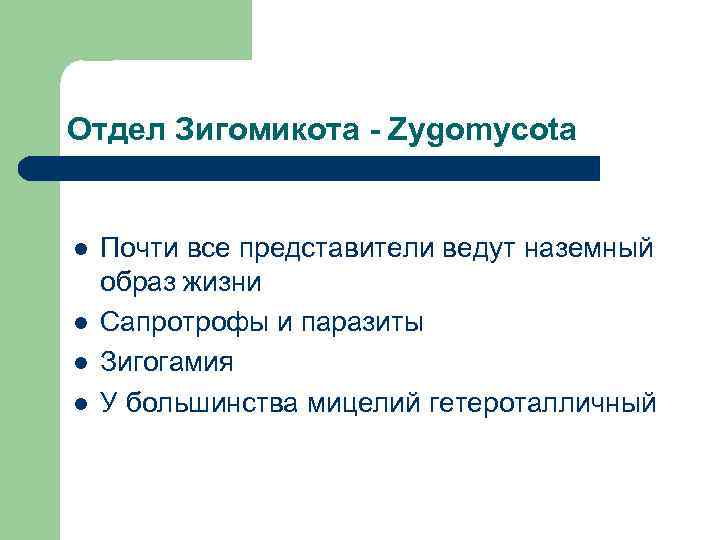 Отдел Зигомикота - Zygomycota

- Почти все представители ведут наземный образ жизни
- Сапротрофы и паразиты
- Зигогамия
- У большинства мицелий гетероталличный